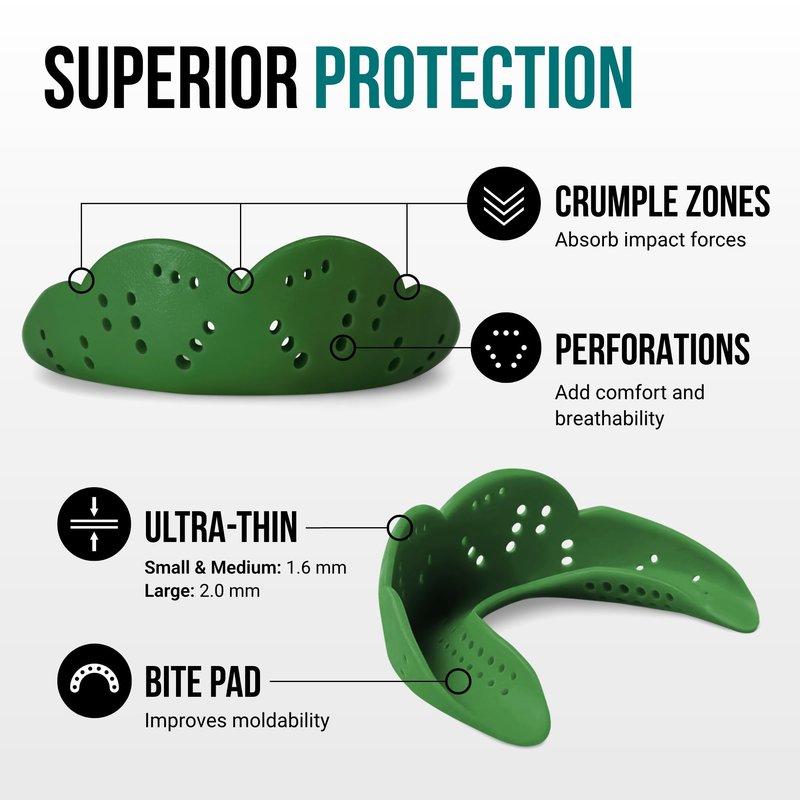 SUPERIOR PROTECTION

CRUMPLE ZONES
Absorb impact forces

PERFORATIONS
Add comfort and breathability

ULTRA-THIN
Small & Medium: 1.6 mm
Large: 2.0 mm

BITE PAD
Improves moldability